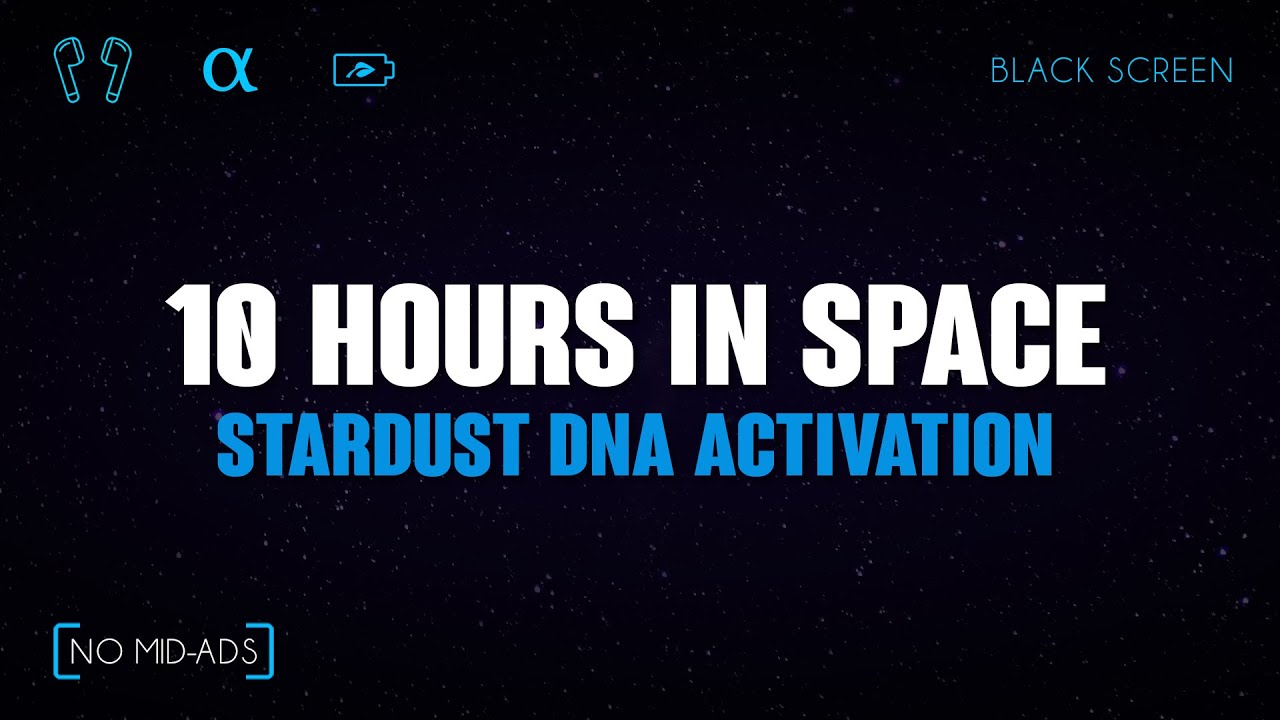 α

BLACK SCREEN

10 HOURS IN SPACE
STARDUST DNA ACTIVATION

NO MID-ADS